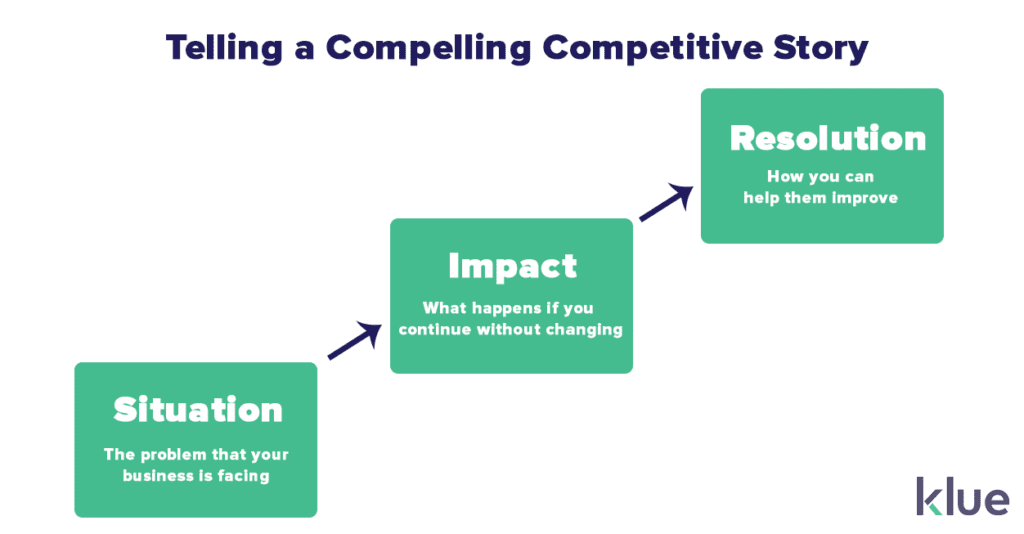 Telling a Compelling Competitive Story

Situation

The problem that your business is facing

Impact

What happens if you continue without changing

Resolution

How you can help them improve

klue